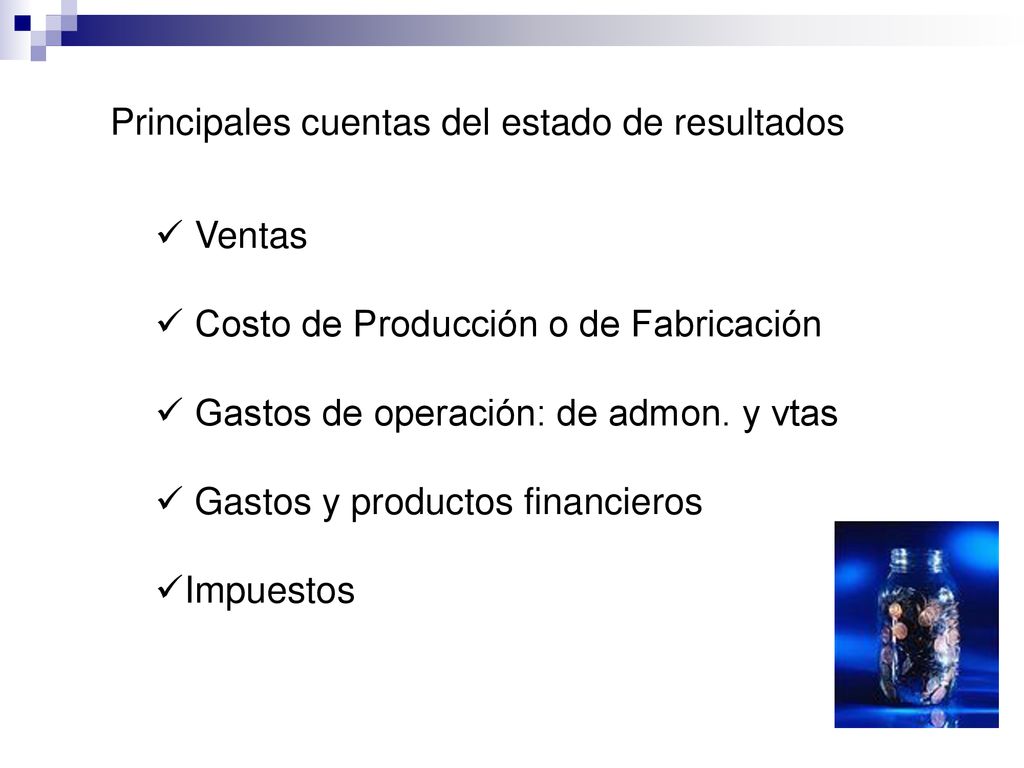 Principales cuentas del estado de resultados

✓ Ventas

✓ Costo de Producción o de Fabricación

✓ Gastos de operación: de admon. y vtas

✓ Gastos y productos financieros

✓Impuestos